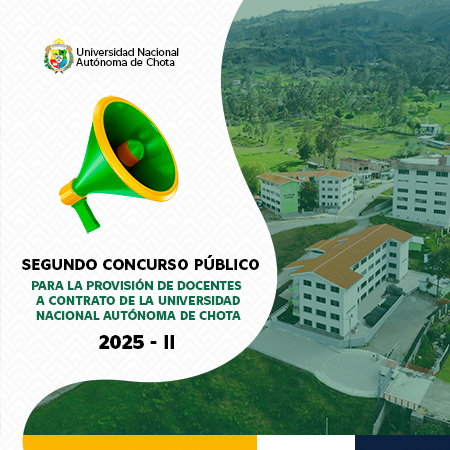 Universidad Nacional Autónoma de Chota

SEGUNDO CONCURSO PÚBLICO

PARA LA PROVISIÓN DE DOCENTES A CONTRATO DE LA UNIVERSIDAD NACIONAL AUTÓNOMA DE CHOTA

2025 - II